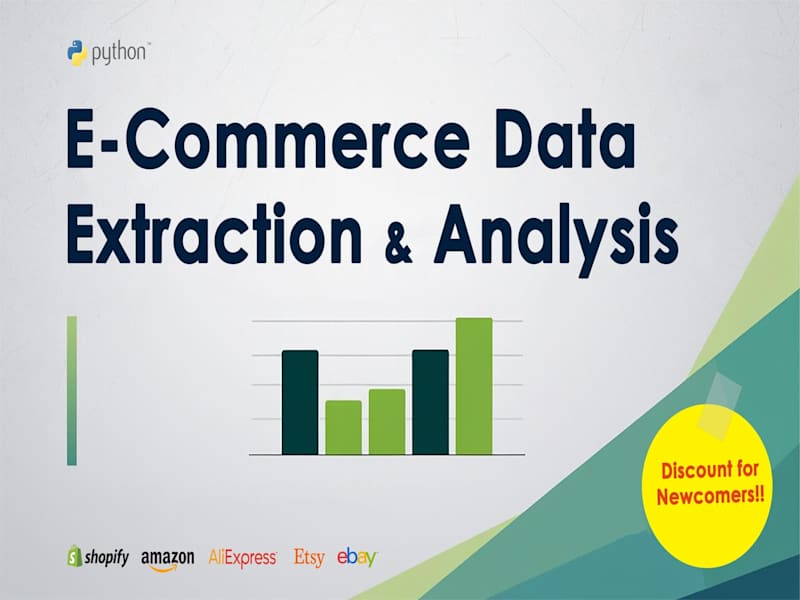 python™

E-Commerce Data Extraction & Analysis

Discount for Newcomers!!

shopify amazon AliExpress Etsy ebay